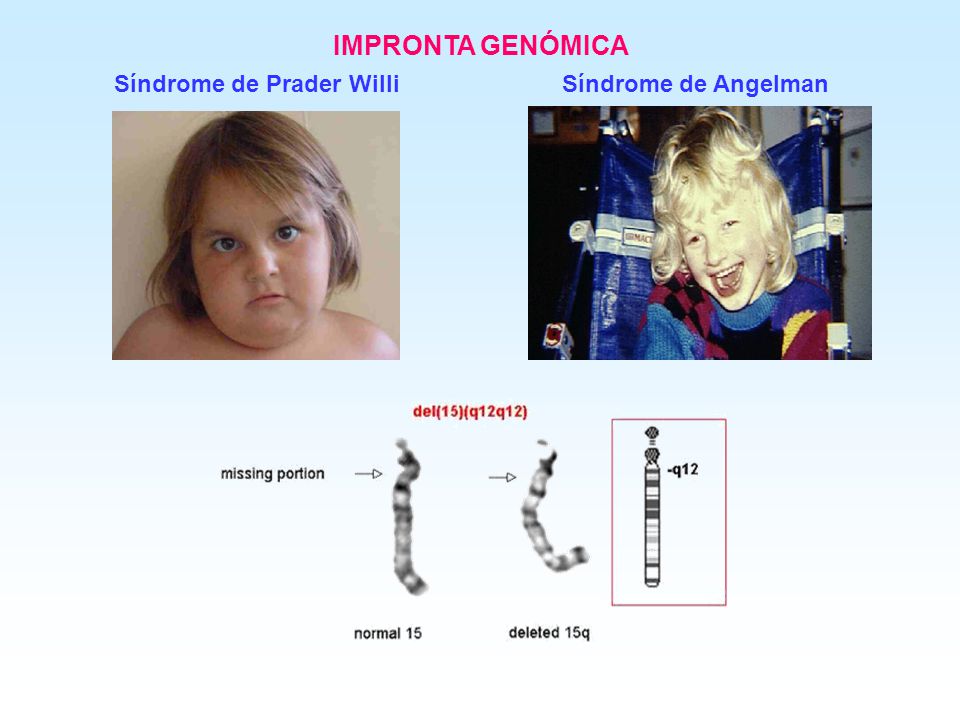 IMPRONTA GENÓMICA

Síndrome de Prader Willi

Síndrome de Angelman

del(15)(q12q12)

missing portion

-q12

normal 15

deleted 15q